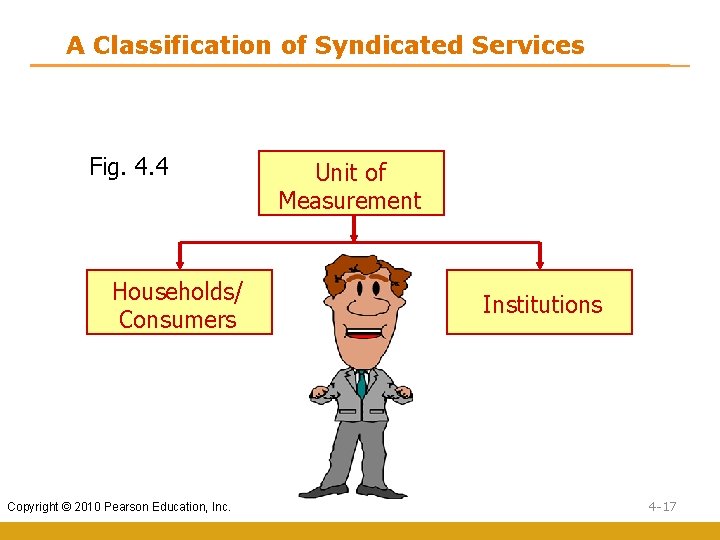 A Classification of Syndicated Services

Fig. 4.4

Unit of Measurement

Households/ Consumers

Institutions

Copyright © 2010 Pearson Education, Inc.

4-17